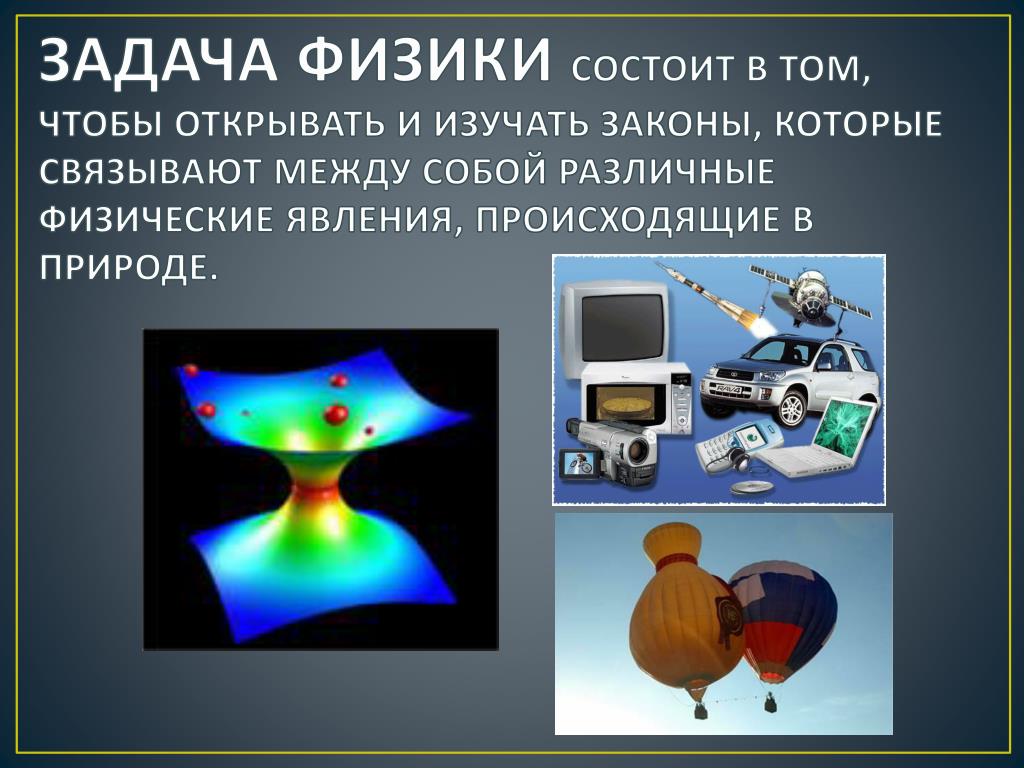 ЗАДАЧА ФИЗИКИ СОСТОИТ В ТОМ, ЧТОБЫ ОТКРЫВАТЬ И ИЗУЧАТЬ ЗАКОНЫ, КОТОРЫЕ СВЯЗЫВАЮТ МЕЖДУ СОБОЙ РАЗЛИЧНЫЕ ФИЗИЧЕСКИЕ ЯВЛЕНИЯ, ПРОИСХОДЯЩИЕ В ПРИРОДЕ.